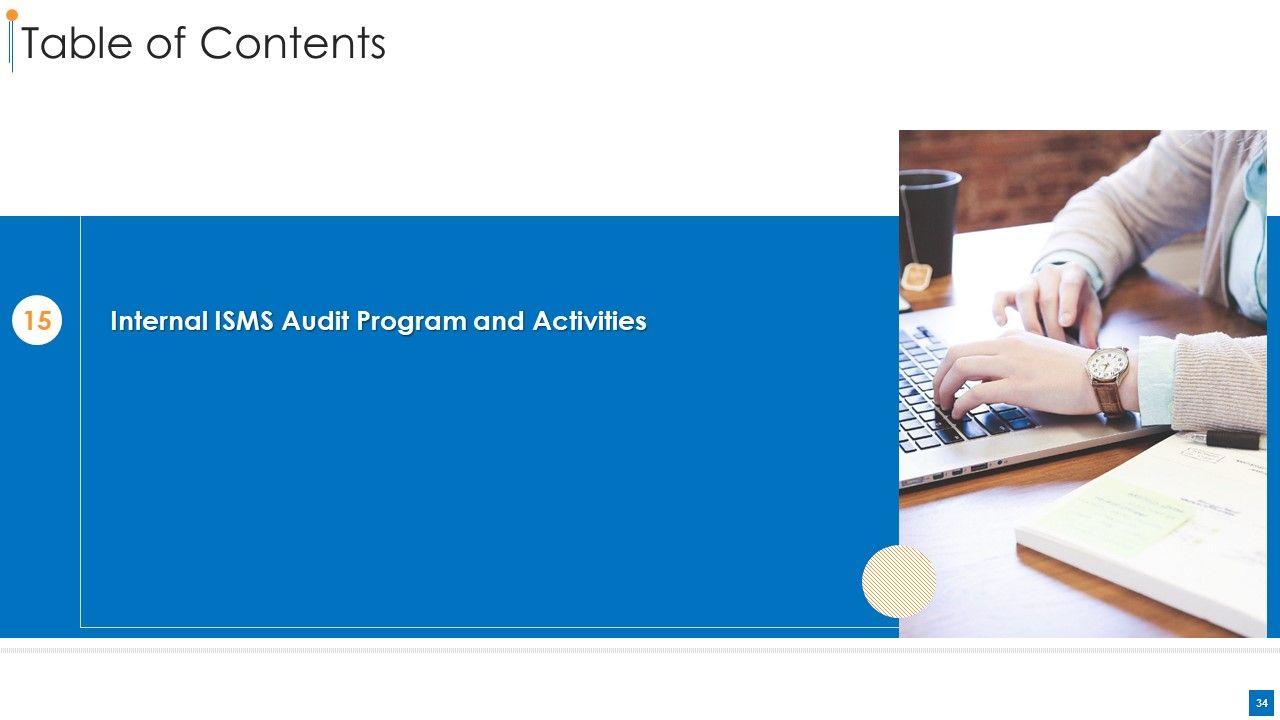 Table of Contents

15

Internal ISMS Audit Program and Activities

34